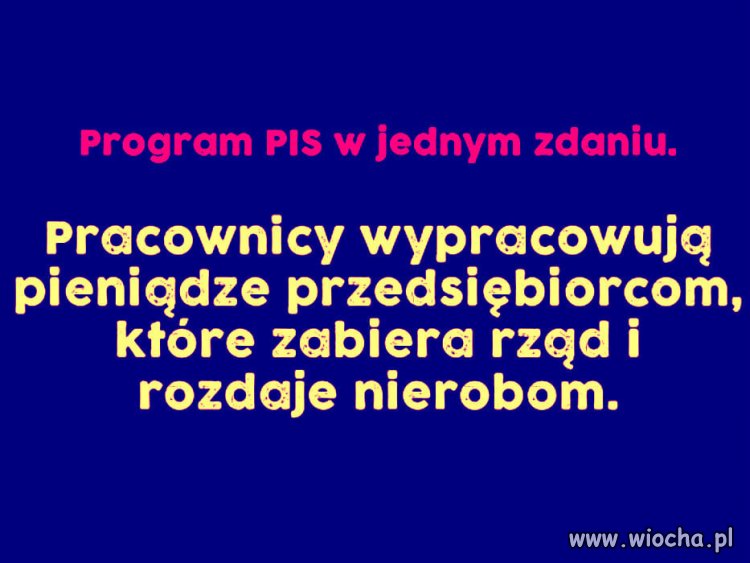 Program PIS w jednym zdaniu.

Pracownicy wypracowują pieniądze przedsiębiorcom, które zabiera rząd i rozdaje nierobom.

www.wiocha.pl